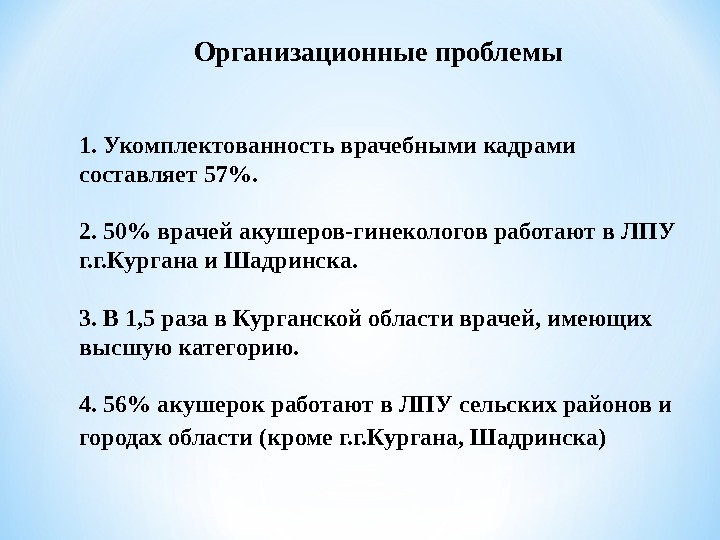 Организационные проблемы

1. Укомплектованность врачебными кадрами составляет 57%.

2. 50% врачей акушеров-гинекологов работают в ЛПУ г.г.Кургана и Шадринска.

3. В 1,5 раза в Курганской области врачей, имеющих высшую категорию.

4. 56% акушерок работают в ЛПУ сельских районов и городах области (кроме г.г.Кургана, Шадринска)